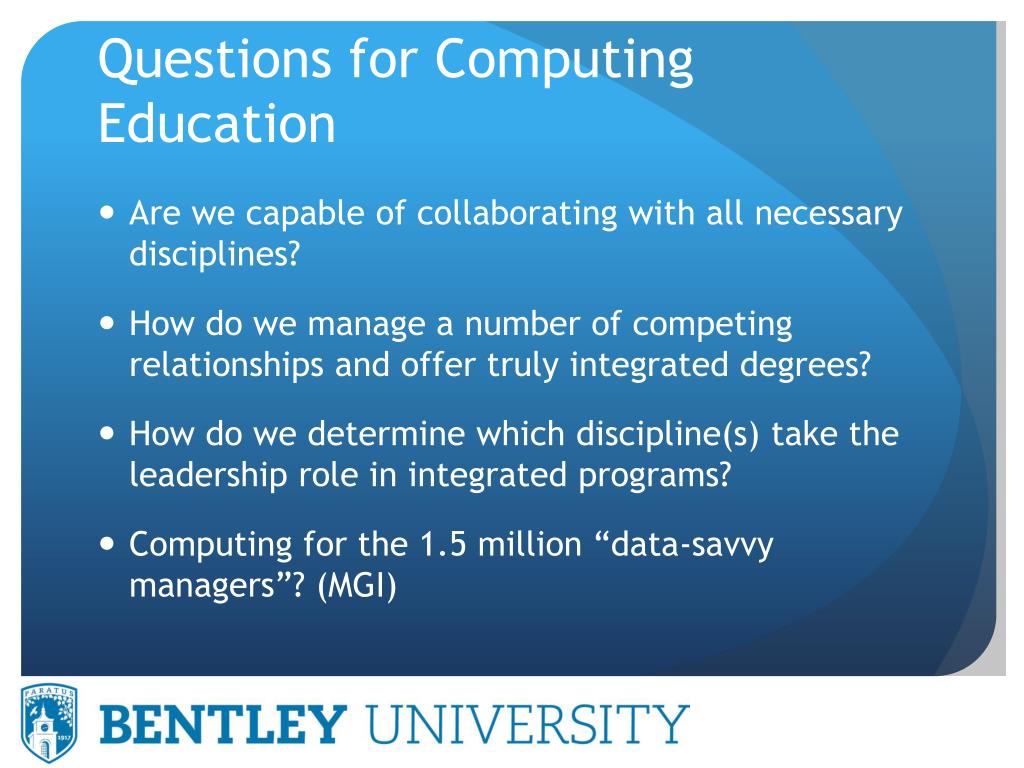 Questions for Computing Education

• Are we capable of collaborating with all necessary disciplines?

• How do we manage a number of competing relationships and offer truly integrated degrees?

• How do we determine which discipline(s) take the leadership role in integrated programs?

• Computing for the 1.5 million “data-savvy managers”? (MGI)

PARATUS 1917

BENTLEY UNIVERSITY